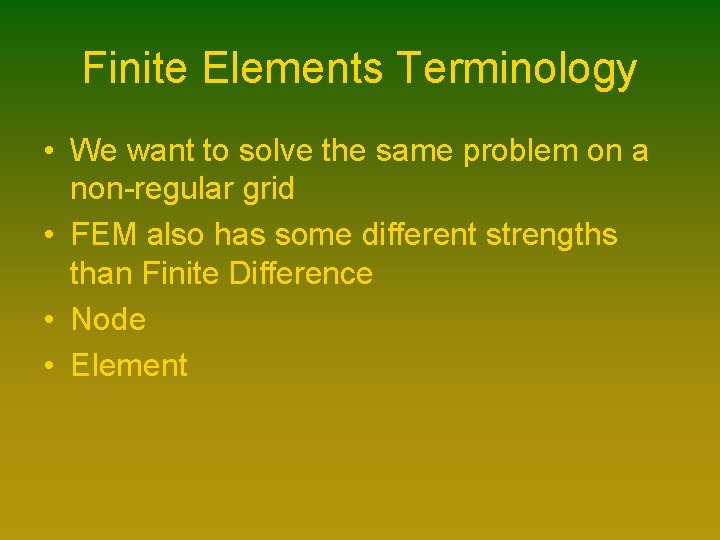 Finite Elements Terminology

• We want to solve the same problem on a non-regular grid
• FEM also has some different strengths than Finite Difference
• Node
• Element